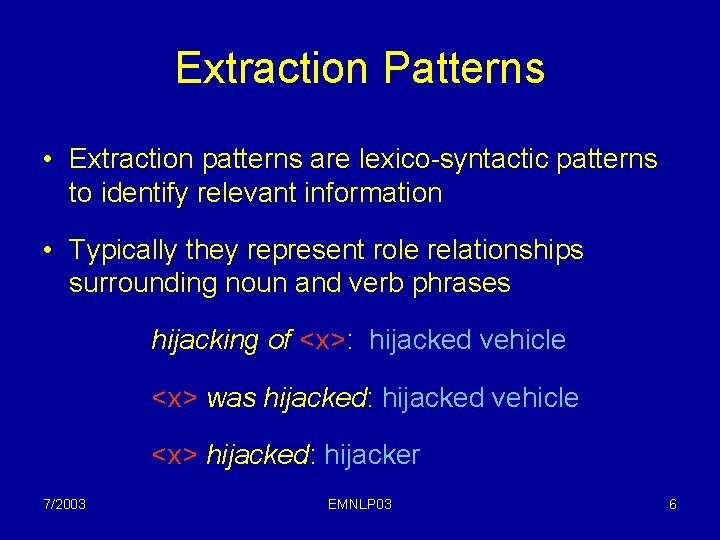 Extraction Patterns

• Extraction patterns are lexico-syntactic patterns to identify relevant information

• Typically they represent role relationships surrounding noun and verb phrases

hijacking of <x>: hijacked vehicle

<x> was hijacked: hijacked vehicle

<x> hijacked: hijacker

7/2003

EMNLP03

6